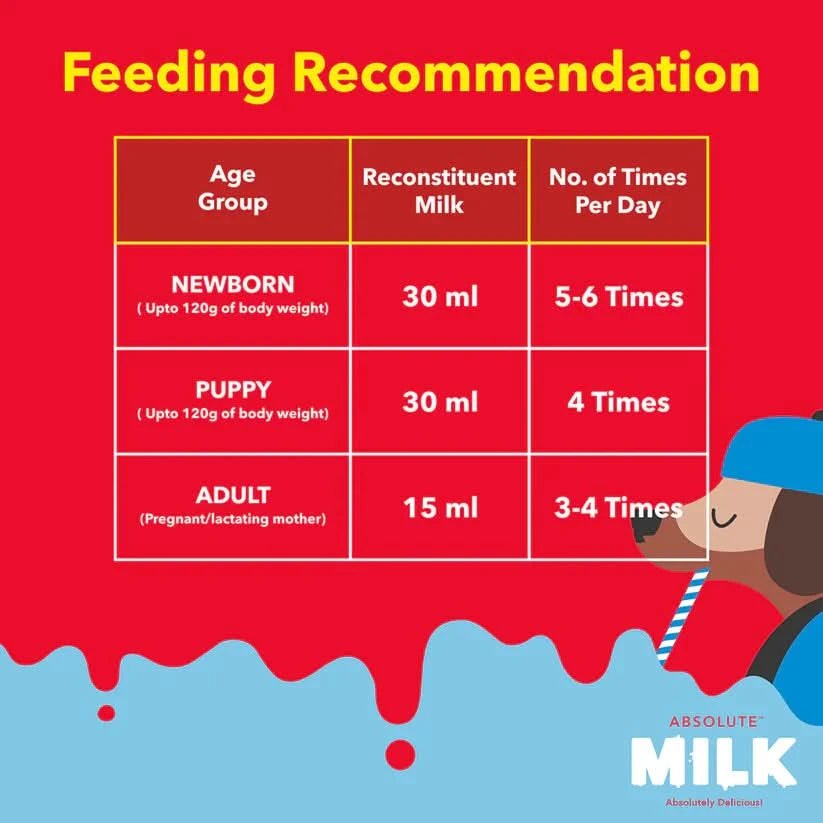 Feeding Recommendation

| Age Group | Reconstituent Milk | No. of Times Per Day |
|---|---|---|
| NEWBORN ( Upto 120g of body weight) | 30 ml | 5-6 Times |
| PUPPY ( Upto 120g of body weight) | 30 ml | 4 Times |
| ADULT (Pregnant/lactating mother) | 15 ml | 3-4 Times |

ABSOLUTE™
MILK
Absolutely Delicious!